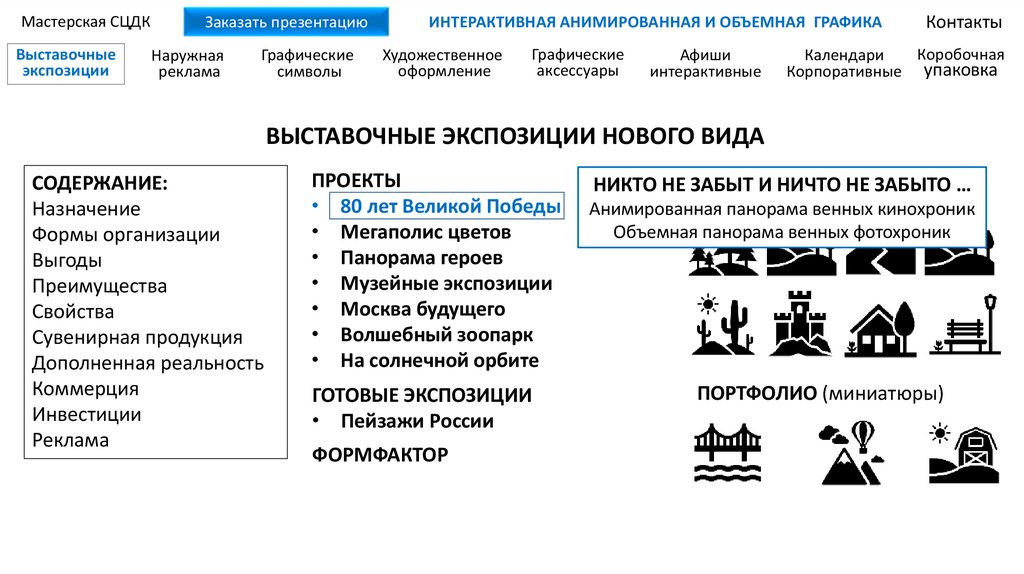 Мастерская СЦДК

Заказать презентацию

ИНТЕРАКТИВНАЯ АНИМИРОВАННАЯ И ОБЪЕМНАЯ ГРАФИКА

Контакты

Выставочные экспозиции

Наружная реклама

Графические символы

Художественное оформление

Графические аксессуары

Афиши интерактивные

Календари Корпоративные

Коробочная упаковка

ВЫСТАВОЧНЫЕ ЭКСПОЗИЦИИ НОВОГО ВИДА

СОДЕРЖАНИЕ:
Назначение
Формы организации
Выгоды
Преимущества
Свойства
Сувенирная продукция
Дополненная реальность
Коммерция
Инвестиции
Реклама

ПРОЕКТЫ
• 80 лет Великой Победы
• Мегаполис цветов
• Панорама героев
• Музейные экспозиции
• Москва будущего
• Волшебный зоопарк
• На солнечной орбите

ГОТОВЫЕ ЭКСПОЗИЦИИ
• Пейзажи России

ФОРМФАКТОР

НИКТО НЕ ЗАБЫТ И НИЧТО НЕ ЗАБЫТО …
Анимированная панорама венных кинохроник
Объемная панорама венных фотохроник

ПОРТФОЛИО (миниатюры)